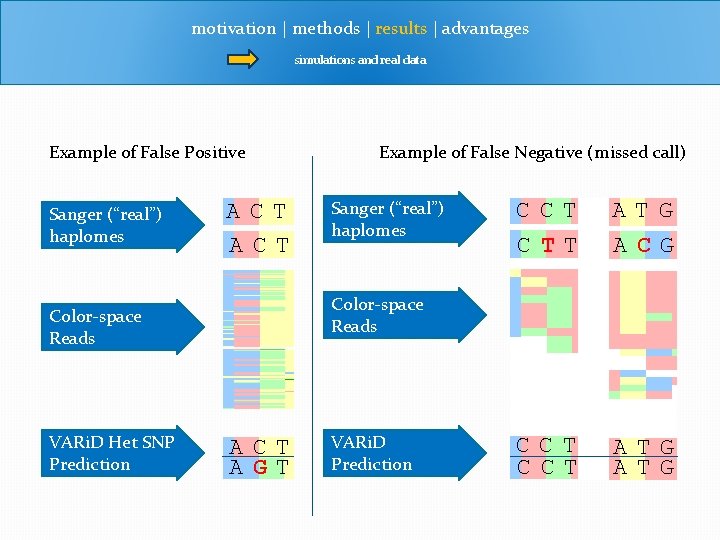 motivation | methods | results | advantages

simulations and real data

Example of False Positive

Sanger ("real") haplomes

A C T

A C T

Color-space Reads

VARiD Het SNP Prediction

A C T

A G T

Example of False Negative (missed call)

Sanger ("real") haplomes

C C T

A T G

C T T

A C G

Color-space Reads

VARiD Prediction

C C T

A T G

C C T

A T G